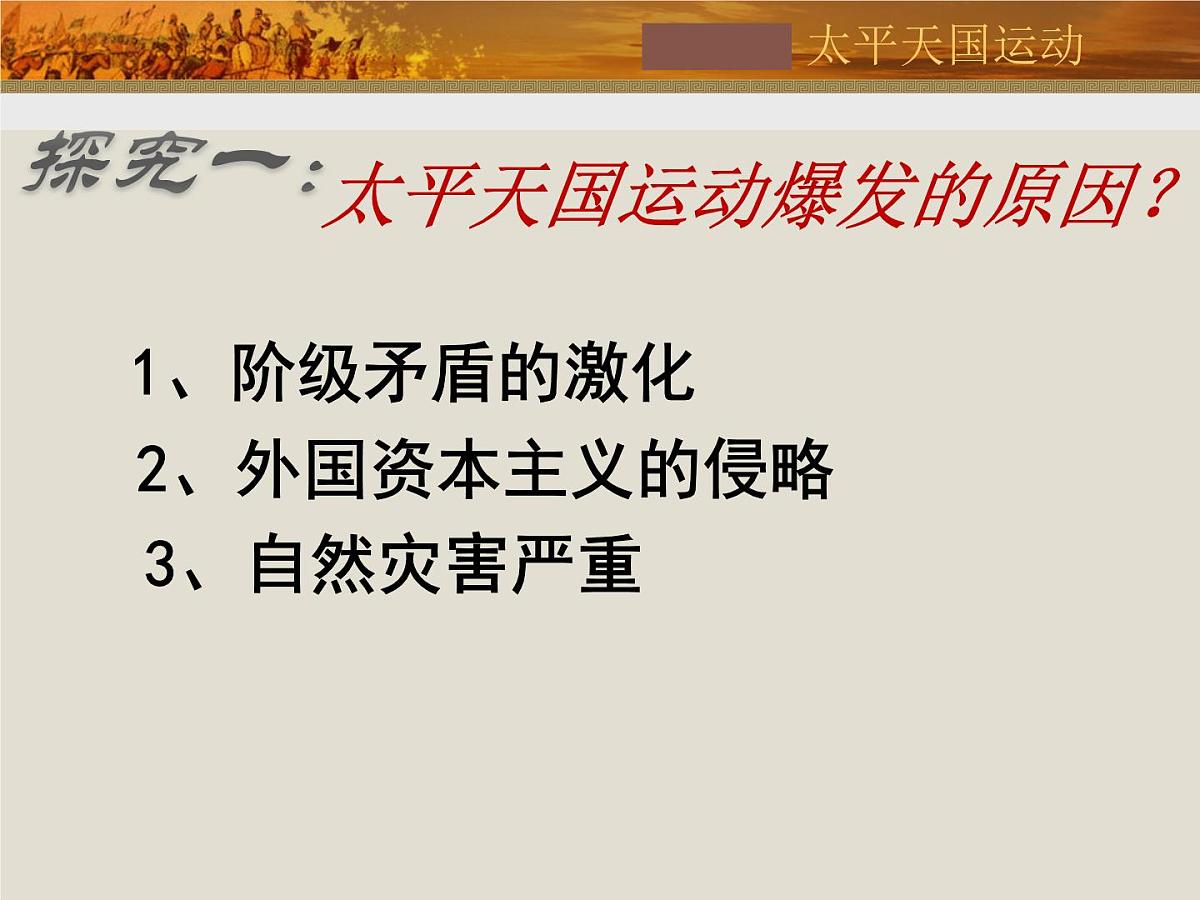 太平天国运动

探究一：太平天国运动爆发的原因？

1、阶级矛盾的激化
2、外国资本主义的侵略
3、自然灾害严重